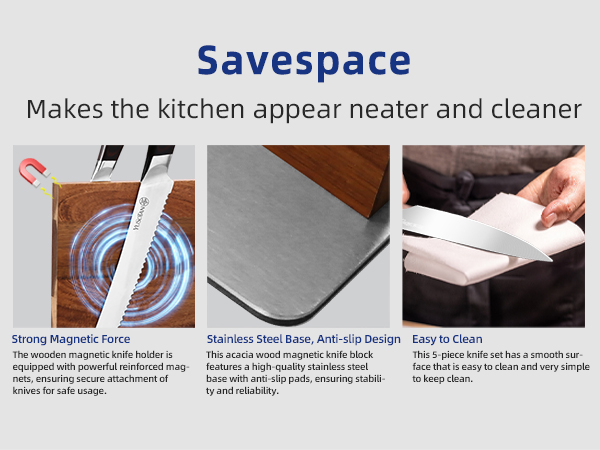 Savespace

Makes the kitchen appear neater and cleaner

YUSOTAN

Strong Magnetic Force

The wooden magnetic knife holder is equipped with powerful reinforced magnets, ensuring secure attachment of knives for safe usage.

Stainless Steel Base, Anti-slip Design

This acacia wood magnetic knife block features a high-quality stainless steel base with anti-slip pads, ensuring stability and reliability.

Easy to Clean

This 5-piece knife set has a smooth surface that is easy to clean and very simple to keep clean.